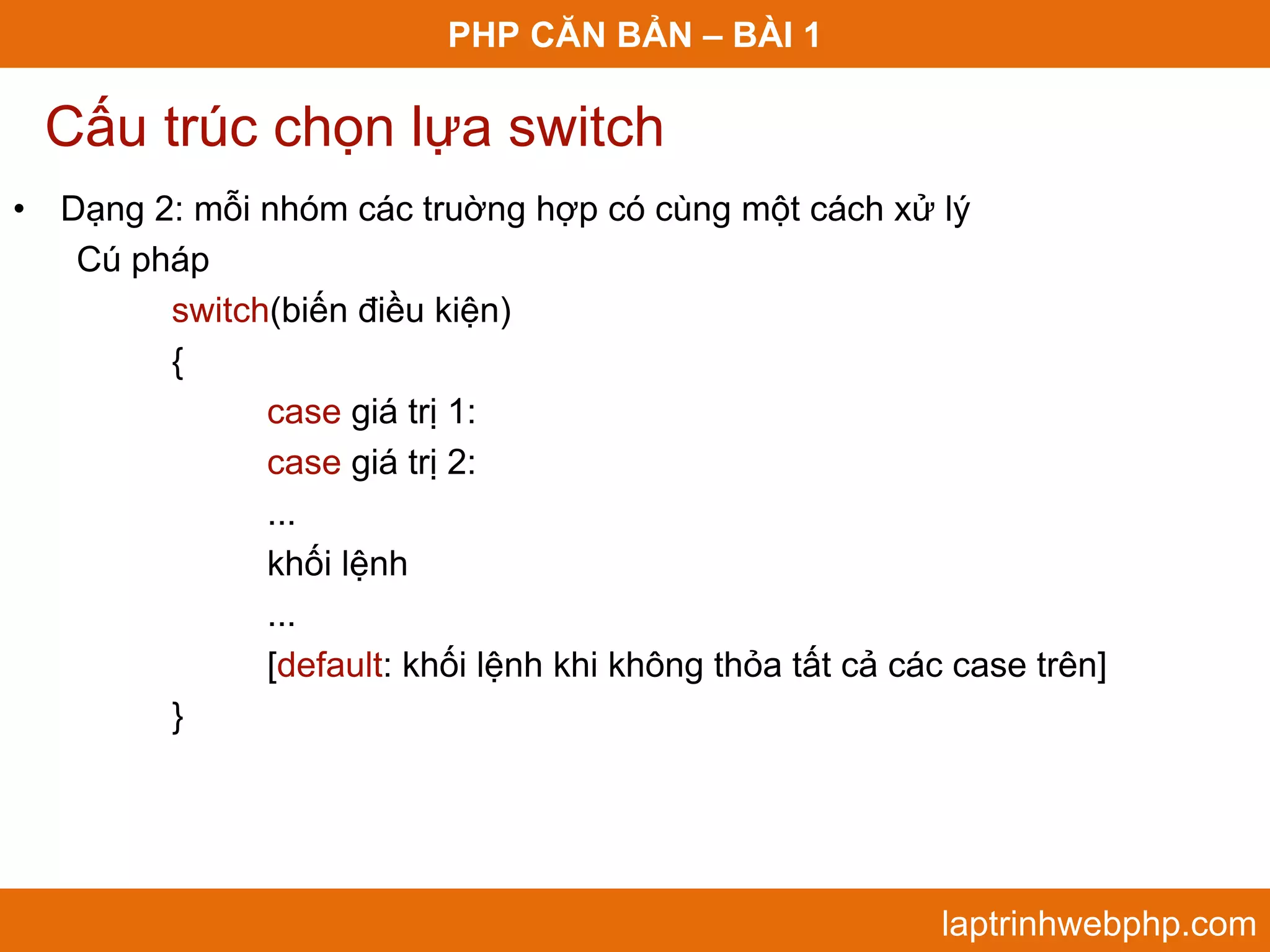 PHP CĂN BẢN – BÀI 1

Cấu trúc chọn lựa switch

• Dạng 2: mỗi nhóm các trường hợp có cùng một cách xử lý

Cú pháp

switch(biến điều kiện)
{
case giá trị 1:
case giá trị 2:
...
khối lệnh
...
[default: khối lệnh khi không thỏa tất cả các case trên]
}

laptrinhwebphp.com